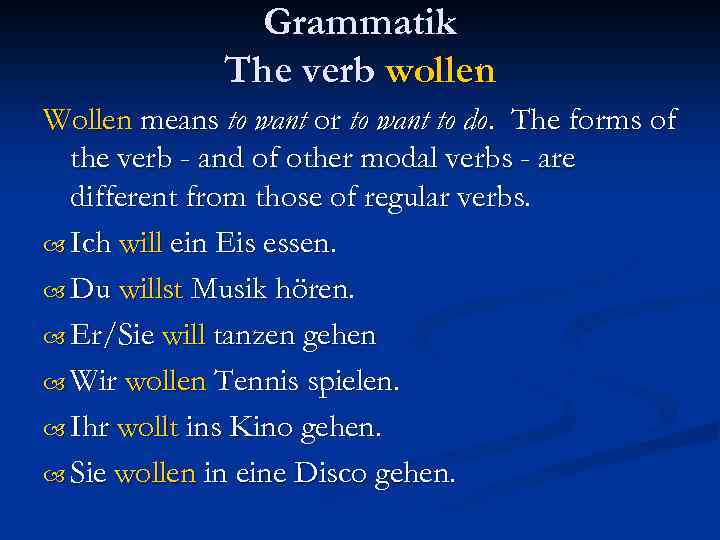 Grammatik
The verb wollen

Wollen means to want or to want to do. The forms of the verb - and of other modal verbs - are different from those of regular verbs.

Ich will ein Eis essen.
Du willst Musik hören.
Er/Sie will tanzen gehen
Wir wollen Tennis spielen.
Ihr wollt ins Kino gehen.
Sie wollen in eine Disco gehen.